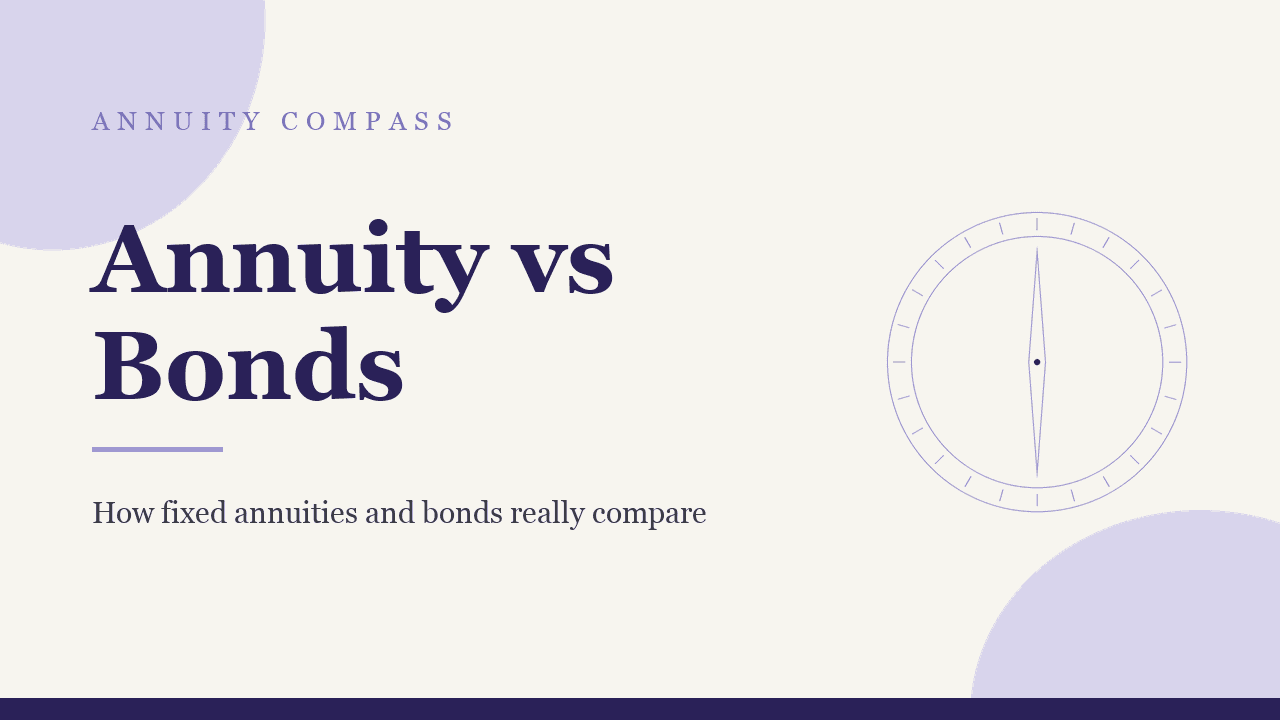 ANNUITY COMPASS

Annuity vs Bonds

How fixed annuities and bonds really compare